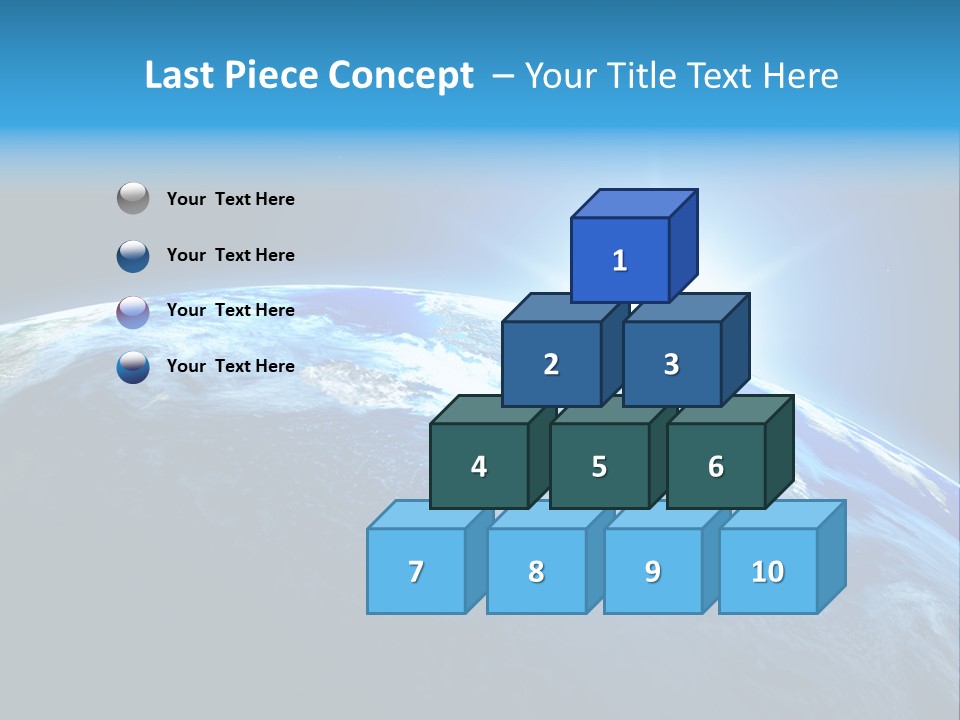 Last Piece Concept – Your Title Text Here

Your Text Here

Your Text Here

Your Text Here

Your Text Here

1

2

3

4

5

6

7

8

9

10